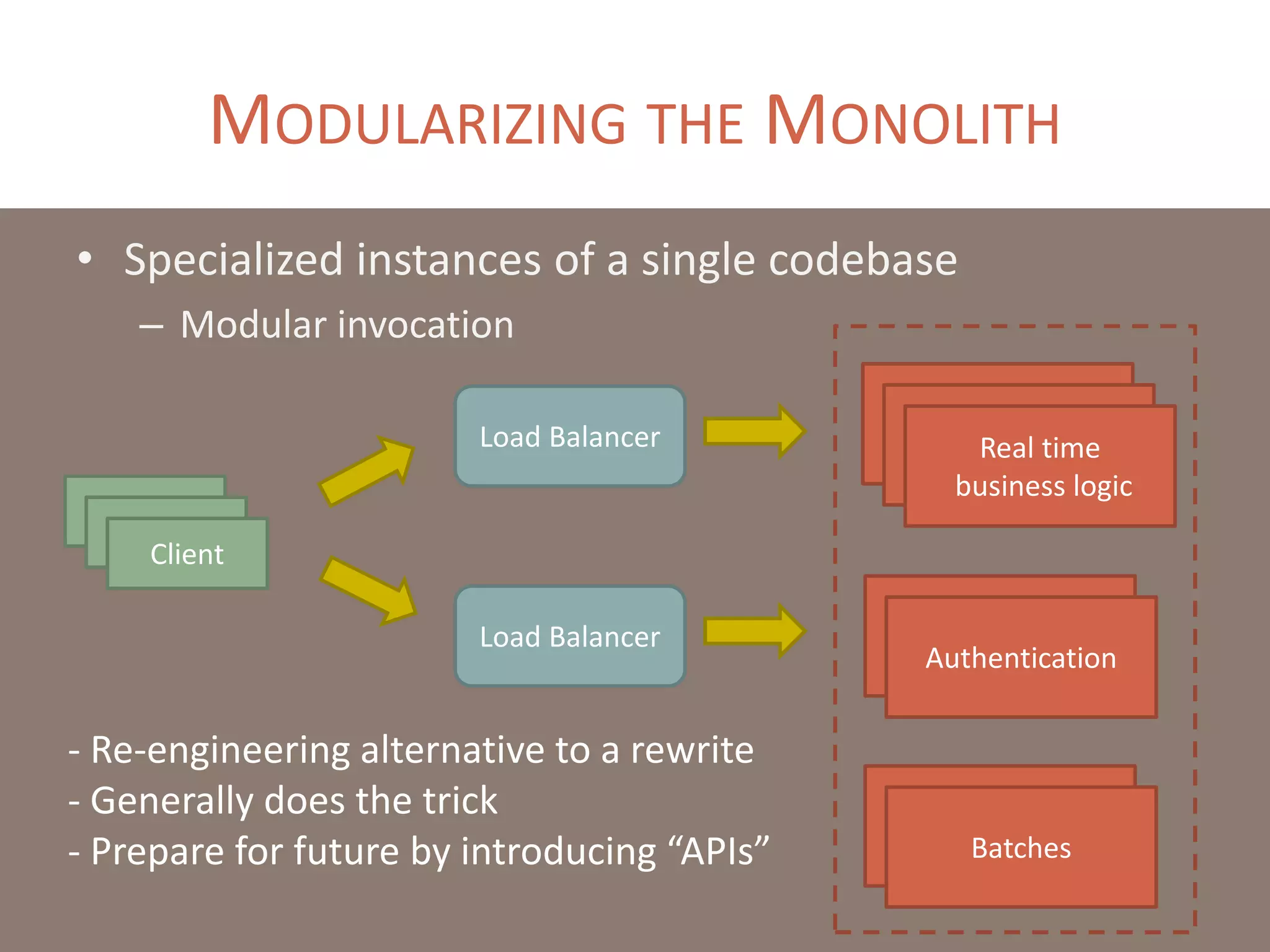 MODULARIZING THE MONOLITH

• Specialized instances of a single codebase
– Modular invocation

Client

Load Balancer

Load Balancer

Real time business logic

Authentication

Batches

- Re-engineering alternative to a rewrite
- Generally does the trick
- Prepare for future by introducing “APIs”